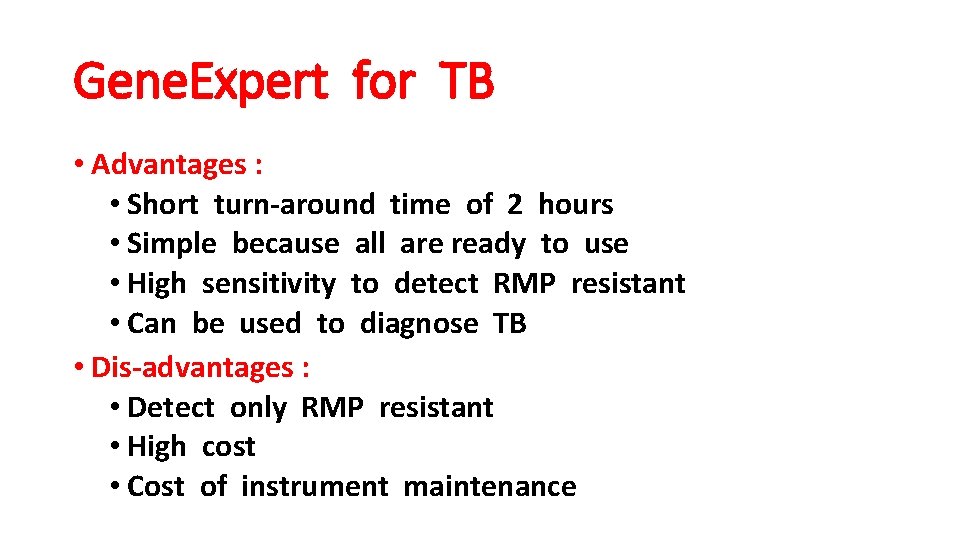 GeneExpert for TB

• Advantages :
  • Short turn-around time of 2 hours
  • Simple because all are ready to use
  • High sensitivity to detect RMP resistant
  • Can be used to diagnose TB
• Dis-advantages :
  • Detect only RMP resistant
  • High cost
  • Cost of instrument maintenance